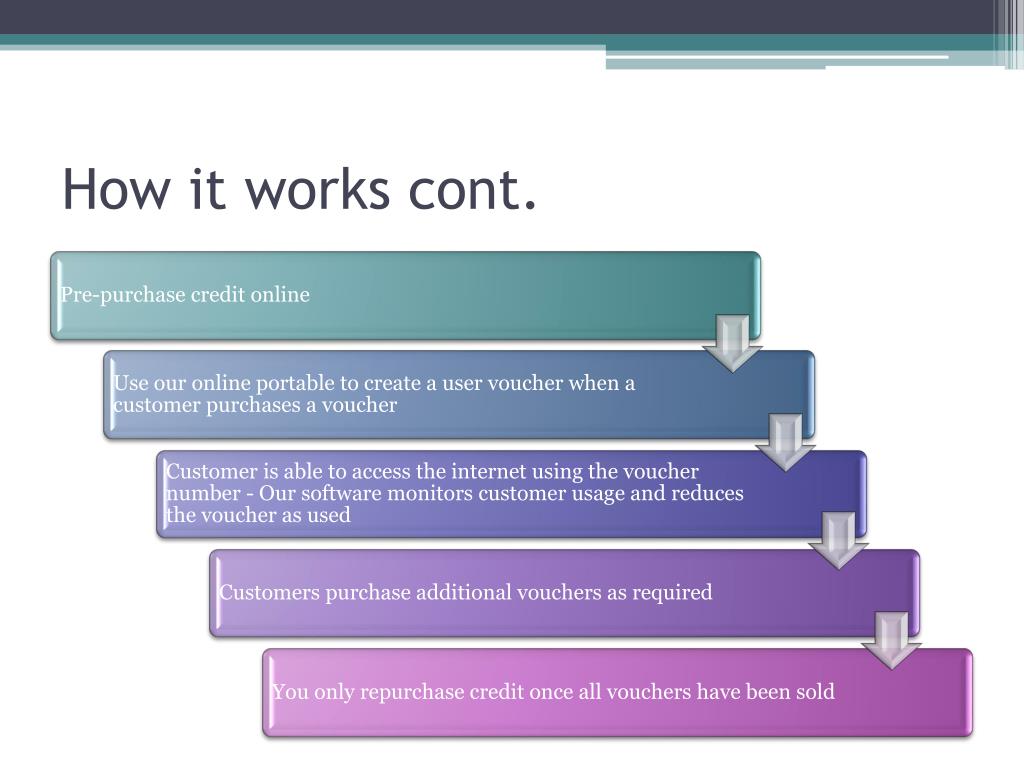 How it works cont.

Pre-purchase credit online

Use our online portable to create a user voucher when a customer purchases a voucher

Customer is able to access the internet using the voucher number - Our software monitors customer usage and reduces the voucher as used

Customers purchase additional vouchers as required

You only repurchase credit once all vouchers have been sold